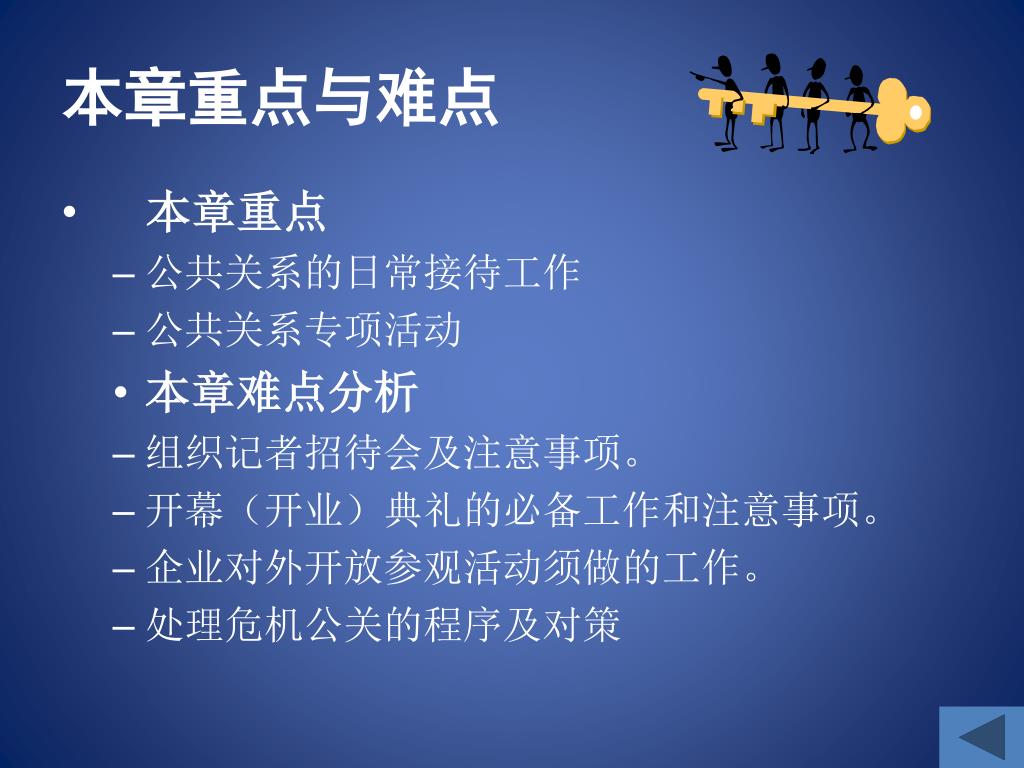 本章重点与难点

• 本章重点
– 公共关系的日常接待工作
– 公共关系专项活动
• 本章难点分析
– 组织记者招待会及注意事项。
– 开幕（开业）典礼的必备工作和注意事项。
– 企业对外开放参观活动须做的工作。
– 处理危机公关的程序及对策